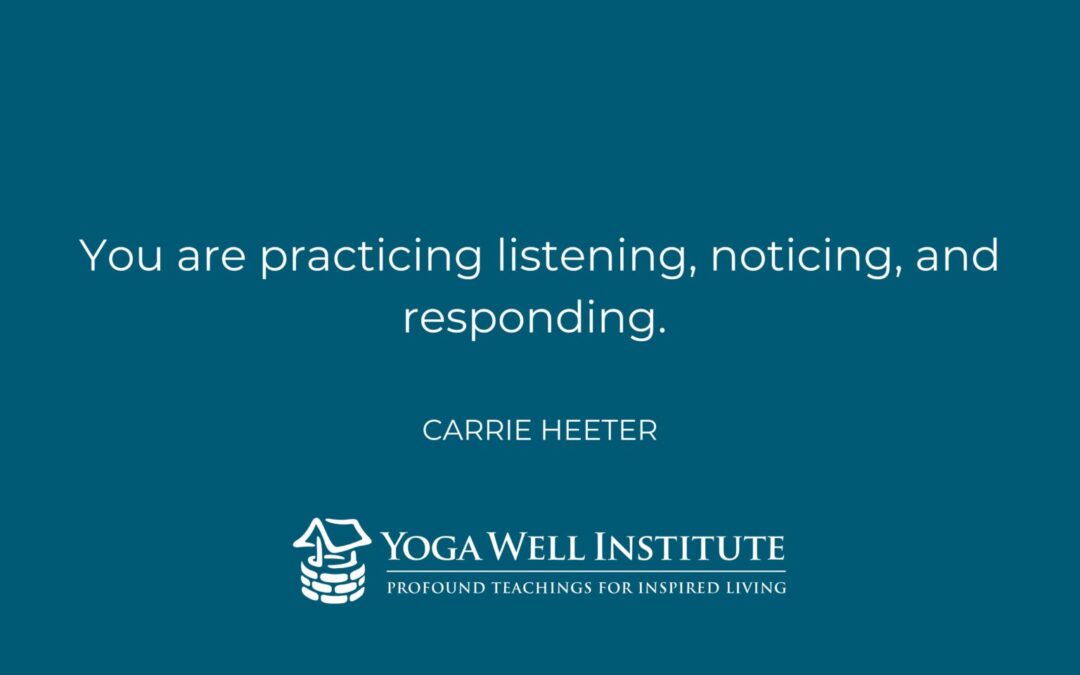 You are practicing listening, noticing, and responding.

CARRIE HEETER

YOGA WELL INSTITUTE
PROFOUND TEACHINGS FOR INSPIRED LIVING